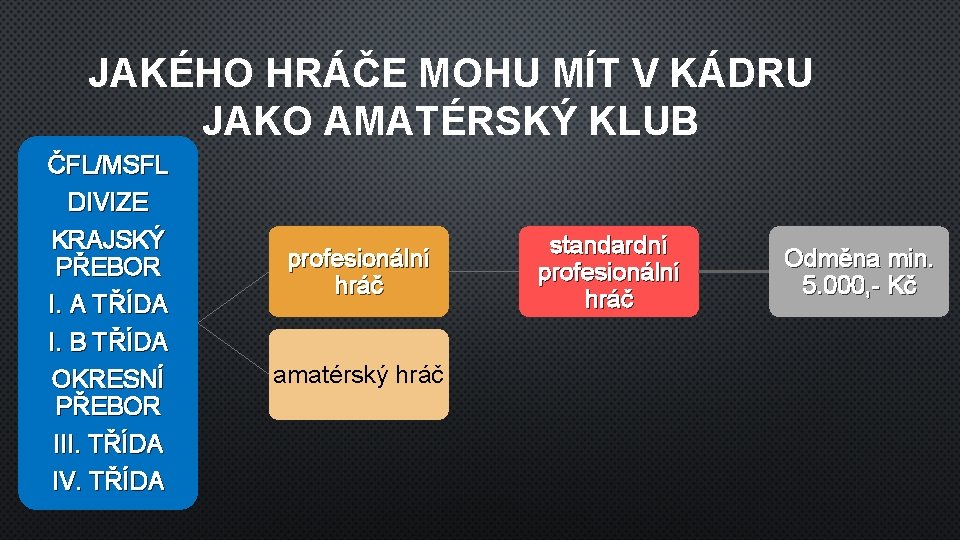 JAKÉHO HRÁČE MOHU MÍT V KÁDRU JAKO AMATÉRSKÝ KLUB

ČFL/MSFL
DIVIZE
KRAJSKÝ PŘEBOR
I. A TŘÍDA
I. B TŘÍDA
OKRESNÍ PŘEBOR
III. TŘÍDA
IV. TŘÍDA

profesionální hráč

amatérský hráč

standardní profesionální hráč

Odměna min. 5.000,- Kč